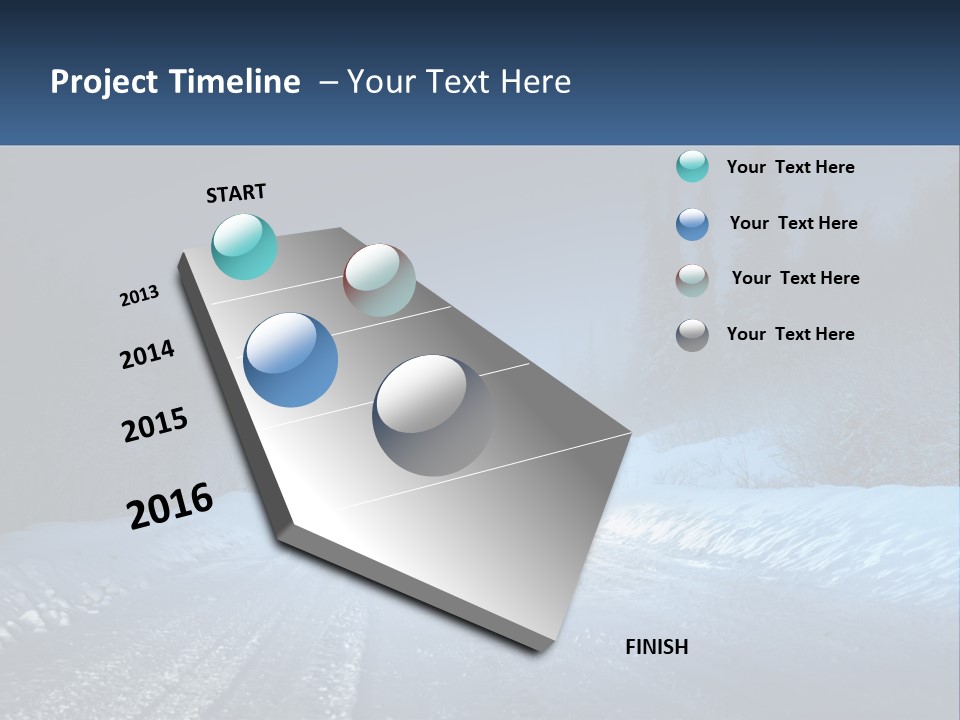 Project Timeline – Your Text Here

START

2013

2014

2015

2016

FINISH

Your Text Here

Your Text Here

Your Text Here

Your Text Here